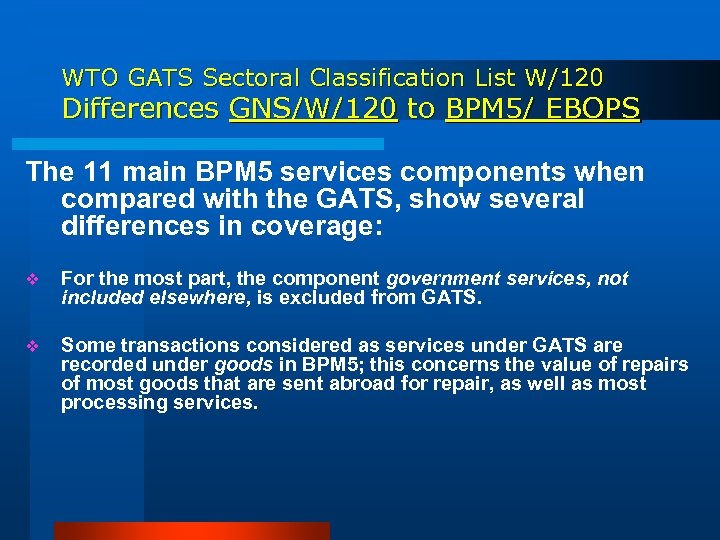 WTO GATS Sectoral Classification List W/120
Differences GNS/W/120 to BPM5/ EBOPS

The 11 main BPM5 services components when compared with the GATS, show several differences in coverage:

❖ For the most part, the component government services, not included elsewhere, is excluded from GATS.

❖ Some transactions considered as services under GATS are recorded under goods in BPM5; this concerns the value of repairs of most goods that are sent abroad for repair, as well as most processing services.